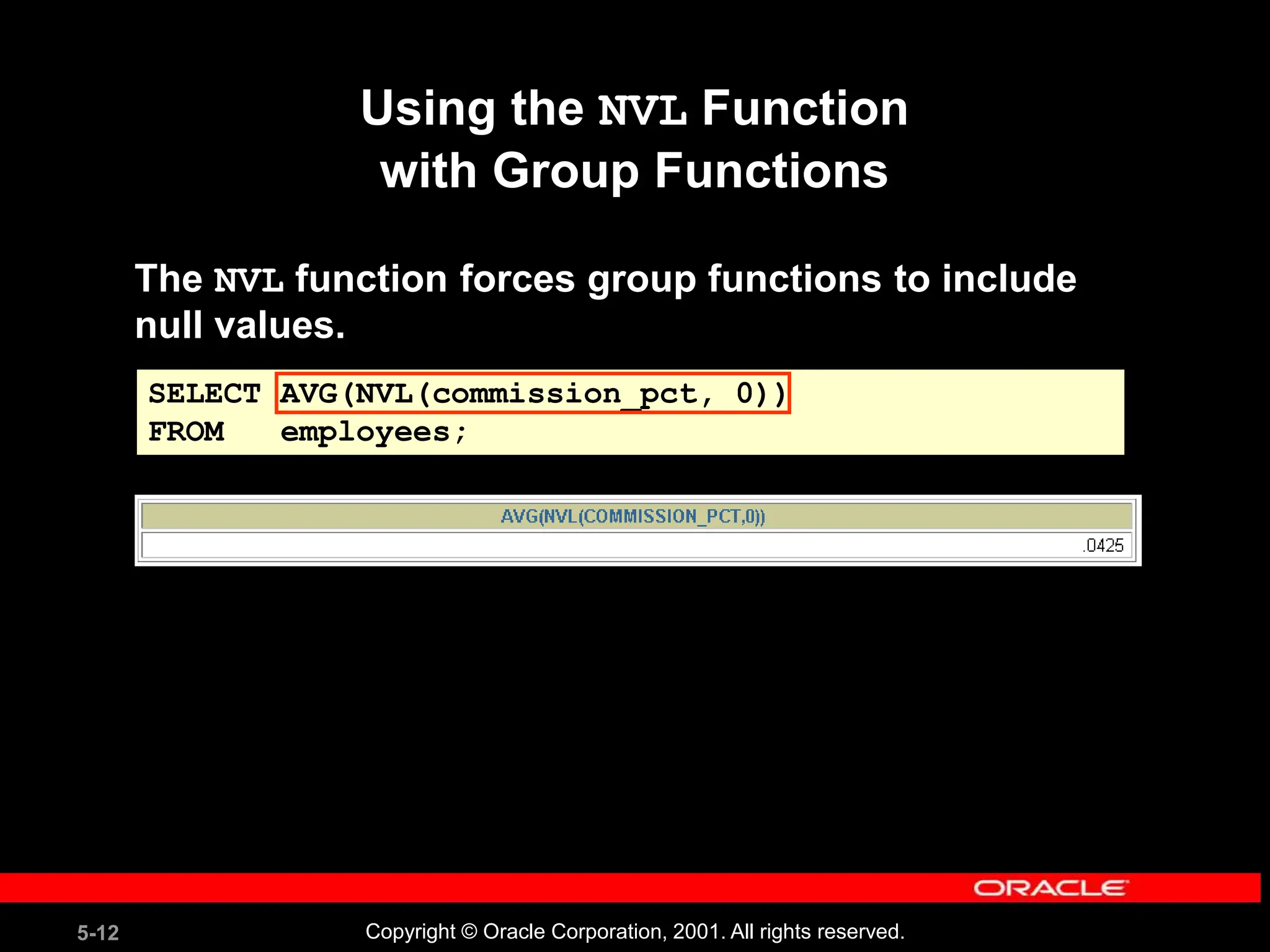 Using the NVL Function with Group Functions

The NVL function forces group functions to include null values.

SELECT AVG(NVL(commission_pct, 0))
FROM employees;

| AVG(NVL(COMMISSION_PCT,0)) |
|---|
| .0425 |

ORACLE

5-12

Copyright © Oracle Corporation, 2001. All rights reserved.